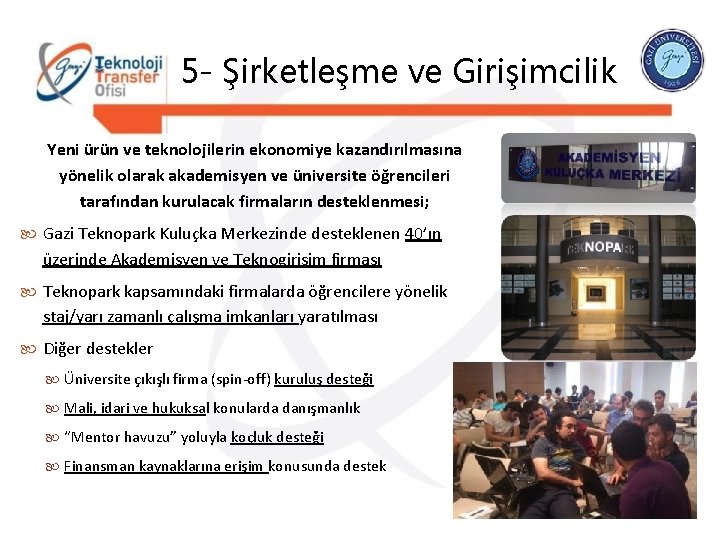 Gazi Teknoloji Transfer Ofisi

5- Şirketleşme ve Girişimcilik

GAZİ ÜNİVERSİTESİ Gazi 1926

Yeni ürün ve teknolojilerin ekonomiye kazandırılmasına yönelik olarak akademisyen ve üniversite öğrencileri tarafından kurulacak firmaların desteklenmesi;

Gazi Teknopark Kuluçka Merkezinde desteklenen 40'ın üzerinde Akademisyen ve Teknogirişim firması

Teknopark kapsamındaki firmalarda öğrencilere yönelik staj/yarı zamanlı çalışma imkanları yaratılması

Diğer destekler

Üniversite çıkışlı firma (spin-off) kuruluş desteği

Mali, idari ve hukuksal konularda danışmanlık

"Mentor havuzu" yoluyla koçluk desteği

Finansman kaynaklarına erişim konusunda destek

AKADEMİSYEN KULUÇKA MERKEZİ

TEKNOPARK